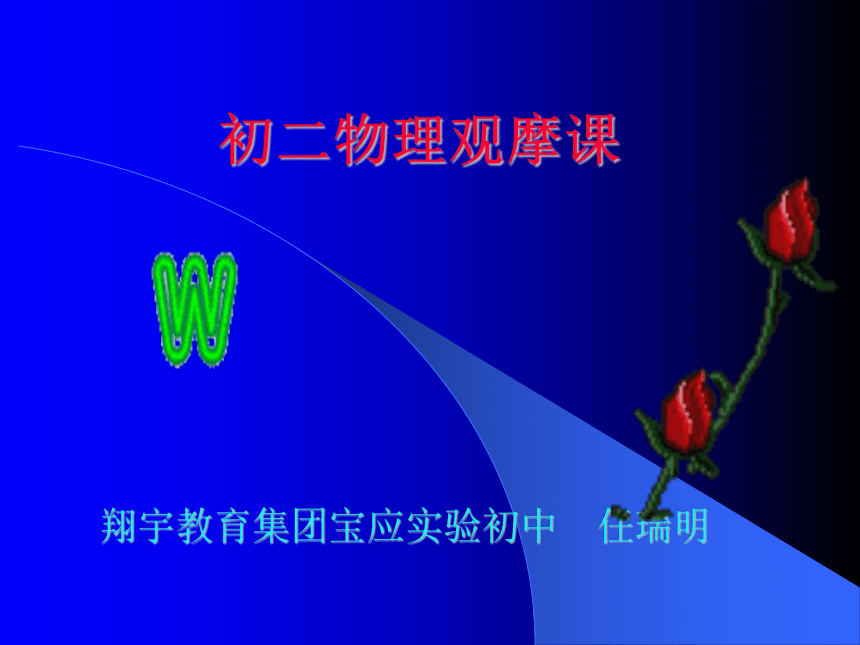 初二物理观摩课

W

翔宇教育集团宝应实验初中　任瑞明